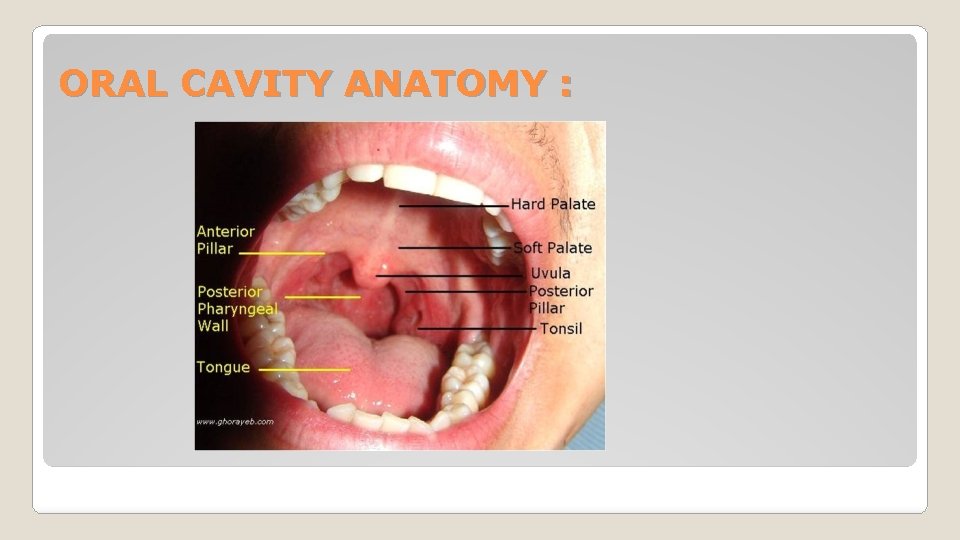 ORAL CAVITY ANATOMY :

Anterior Pillar

Posterior Pharyngeal Wall

Tongue

Hard Palate

Soft Palate

Uvula

Posterior Pillar

Tonsil

www.ghorayeb.com